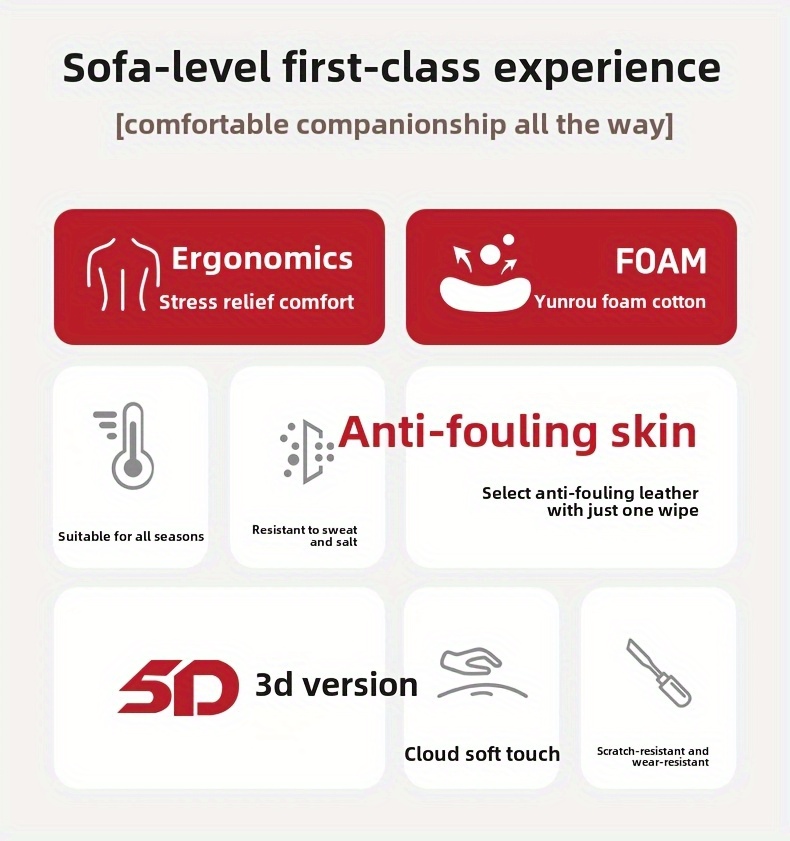 Sofa-level first-class experience

[comfortable companionship all the way]

Ergonomics
Stress relief comfort

FOAM
Yunrou foam cotton

Suitable for all seasons

Resistant to sweat and salt

Anti-fouling skin

Select anti-fouling leather with just one wipe

5D 3d version

Cloud soft touch

Scratch-resistant and wear-resistant